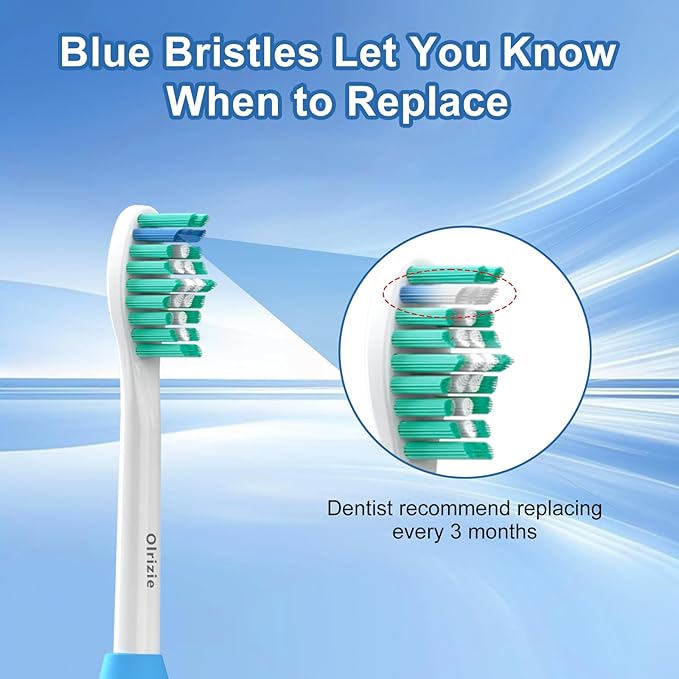 Blue Bristles Let You Know When to Replace

Olrizie

Dentist recommend replacing every 3 months